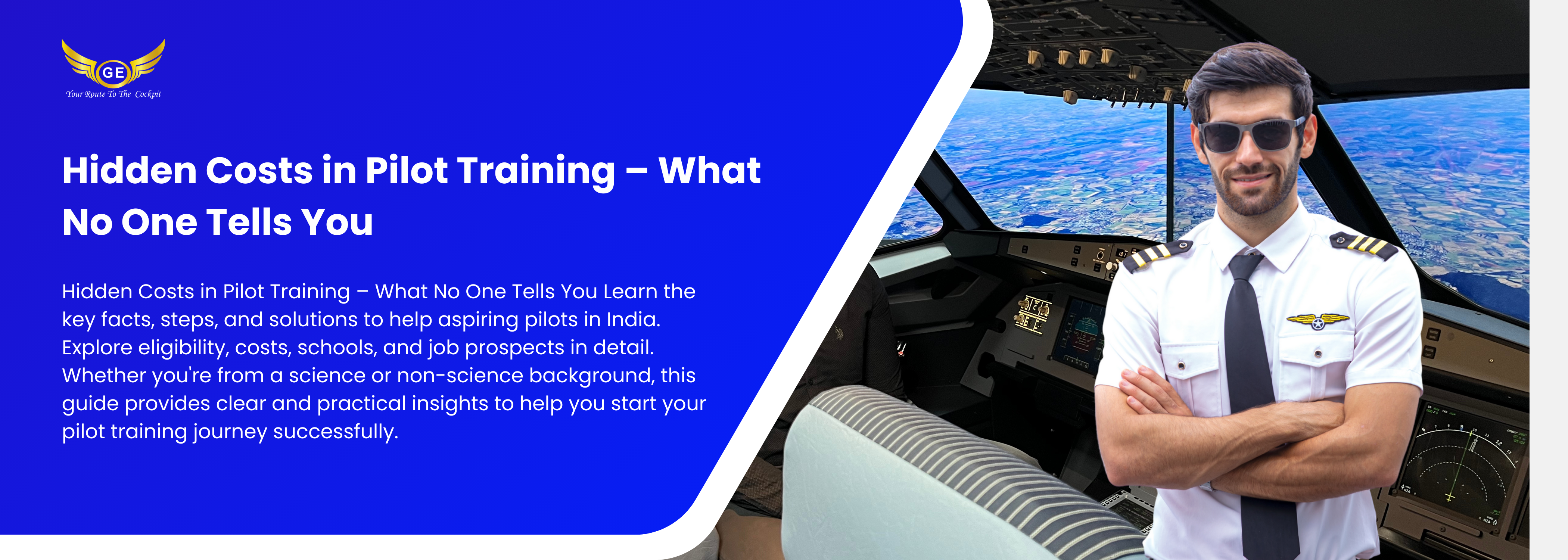 GE
Your Route To The Cockpit

Hidden Costs in Pilot Training – What No One Tells You

Hidden Costs in Pilot Training – What No One Tells You Learn the key facts, steps, and solutions to help aspiring pilots in India. Explore eligibility, costs, schools, and job prospects in detail. Whether you're from a science or non-science background, this guide provides clear and practical insights to help you start your pilot training journey successfully.